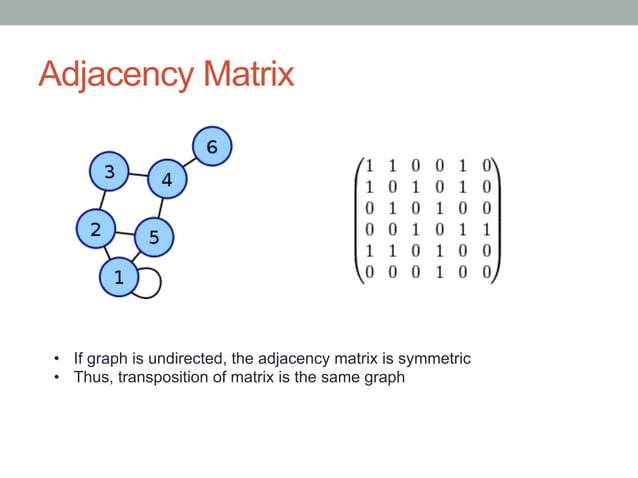 Adjacency Matrix

6
3
4
2
5
1

$\begin{pmatrix} 1 & 1 & 0 & 0 & 1 & 0 \\ 1 & 0 & 1 & 0 & 1 & 0 \\ 0 & 1 & 0 & 1 & 0 & 0 \\ 0 & 0 & 1 & 0 & 1 & 1 \\ 1 & 1 & 0 & 1 & 0 & 0 \\ 0 & 0 & 0 & 1 & 0 & 0 \end{pmatrix}$

• If graph is undirected, the adjacency matrix is symmetric
• Thus, transposition of matrix is the same graph